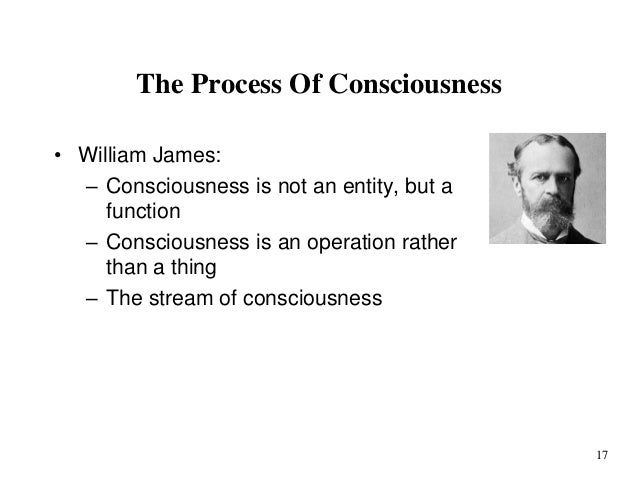 The Process Of Consciousness

• William James:
– Consciousness is not an entity, but a function
– Consciousness is an operation rather than a thing
– The stream of consciousness

17